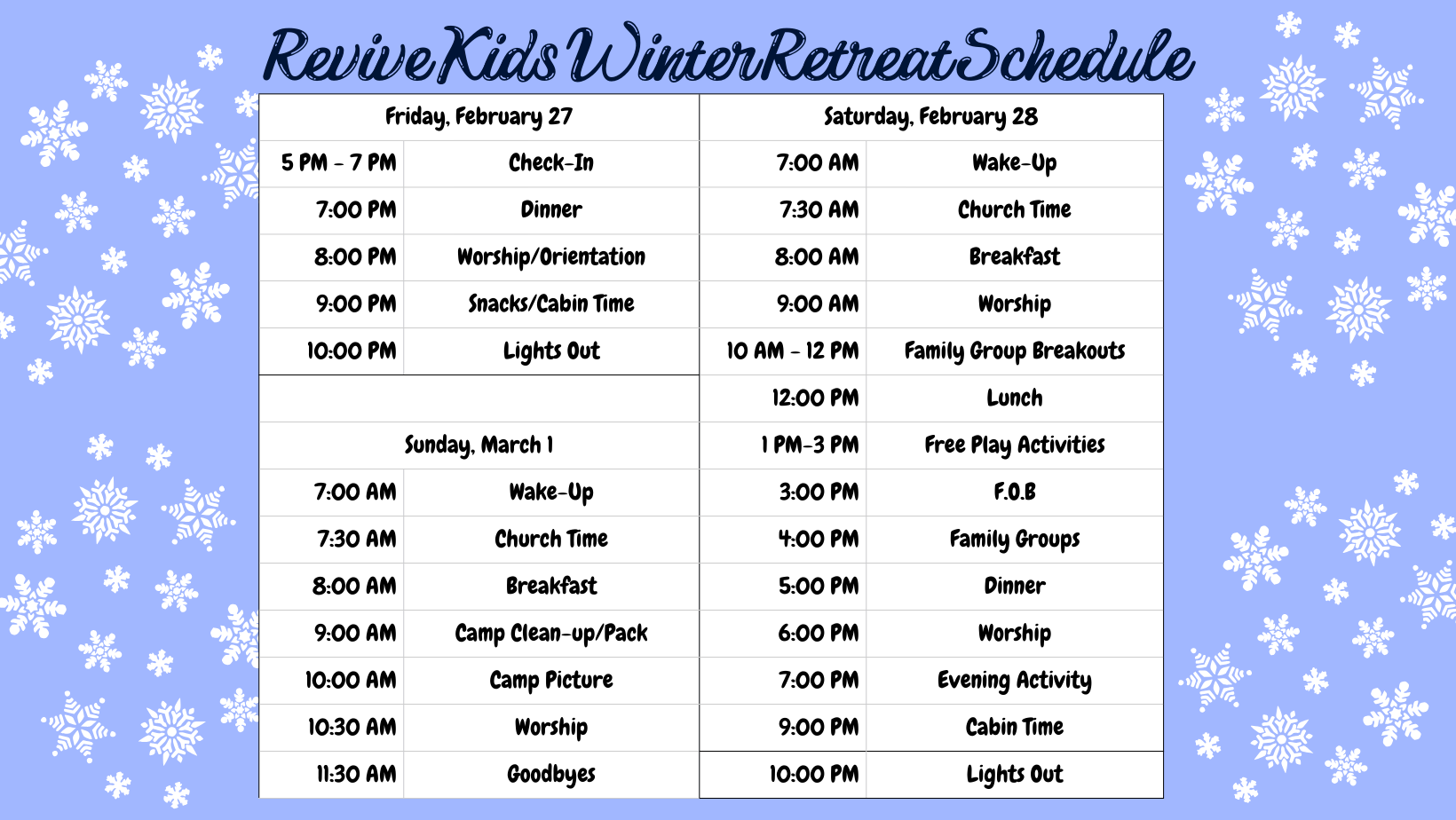 Revive Kids Winter Retreat Schedule

| Friday, February 27 | |
|---|---|
| 5 PM - 7 PM | Check-In |
| 7:00 PM | Dinner |
| 8:00 PM | Worship/Orientation |
| 9:00 PM | Snacks/Cabin Time |
| 10:00 PM | Lights Out |

| Sunday, March 1 | |
|---|---|
| 7:00 AM | Wake-Up |
| 7:30 AM | Church Time |
| 8:00 AM | Breakfast |
| 9:00 AM | Camp Clean-up/Pack |
| 10:00 AM | Camp Picture |
| 10:30 AM | Worship |
| 11:30 AM | Goodbyes |

| Saturday, February 28 | |
|---|---|
| 7:00 AM | Wake-Up |
| 7:30 AM | Church Time |
| 8:00 AM | Breakfast |
| 9:00 AM | Worship |
| 10 AM - 12 PM | Family Group Breakouts |
| 12:00 PM | Lunch |
| 1 PM-3 PM | Free Play Activities |
| 3:00 PM | F.O.B |
| 4:00 PM | Family Groups |
| 5:00 PM | Dinner |
| 6:00 PM | Worship |
| 7:00 PM | Evening Activity |
| 9:00 PM | Cabin Time |
| 10:00 PM | Lights Out |